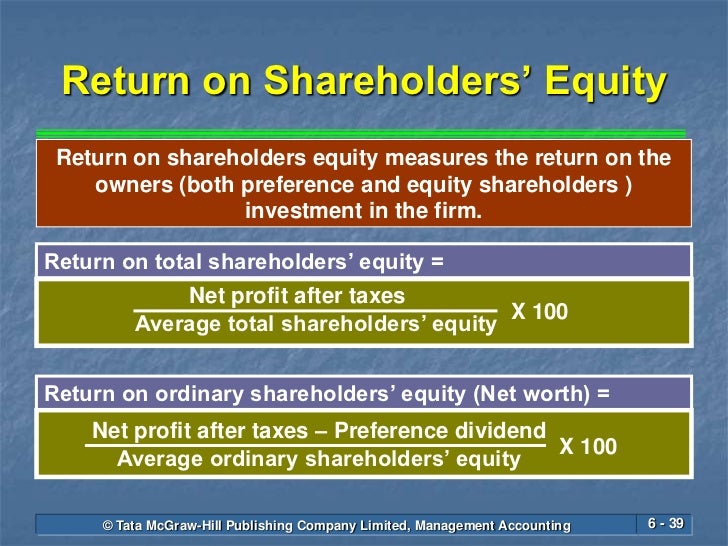 Return on Shareholders' Equity

Return on shareholders equity measures the return on the owners (both preference and equity shareholders ) investment in the firm.

Return on total shareholders' equity =

$\frac{\text{Net profit after taxes}}{\text{Average total shareholders' equity}}$ X 100

Return on ordinary shareholders' equity (Net worth) =

$\frac{\text{Net profit after taxes – Preference dividend}}{\text{Average ordinary shareholders' equity}}$ X 100

© Tata McGraw-Hill Publishing Company Limited, Management Accounting

6 - 39